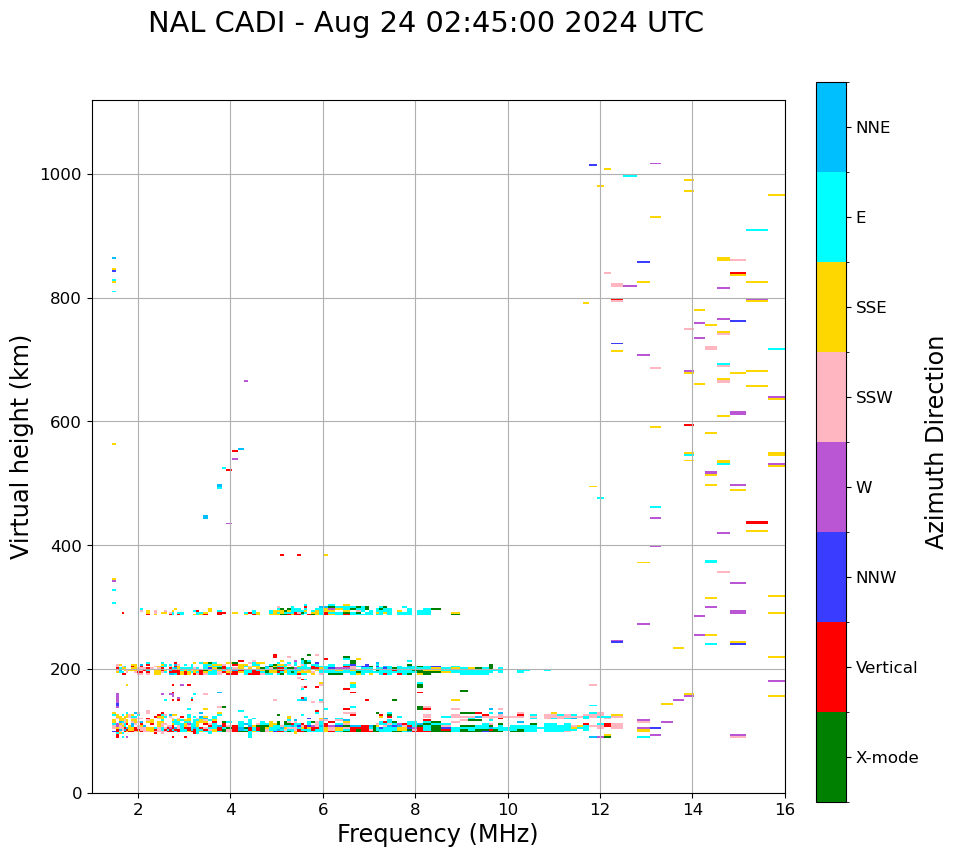 NAL CADI - Aug 24 02:45:00 2024 UTC

Virtual height (km)

1000
800
600
400
200
0

2
4
6
8
10
12
14
16

Frequency (MHz)

NNE
E
SSE
SSW
W
NNW
Vertical
X-mode

Azimuth Direction